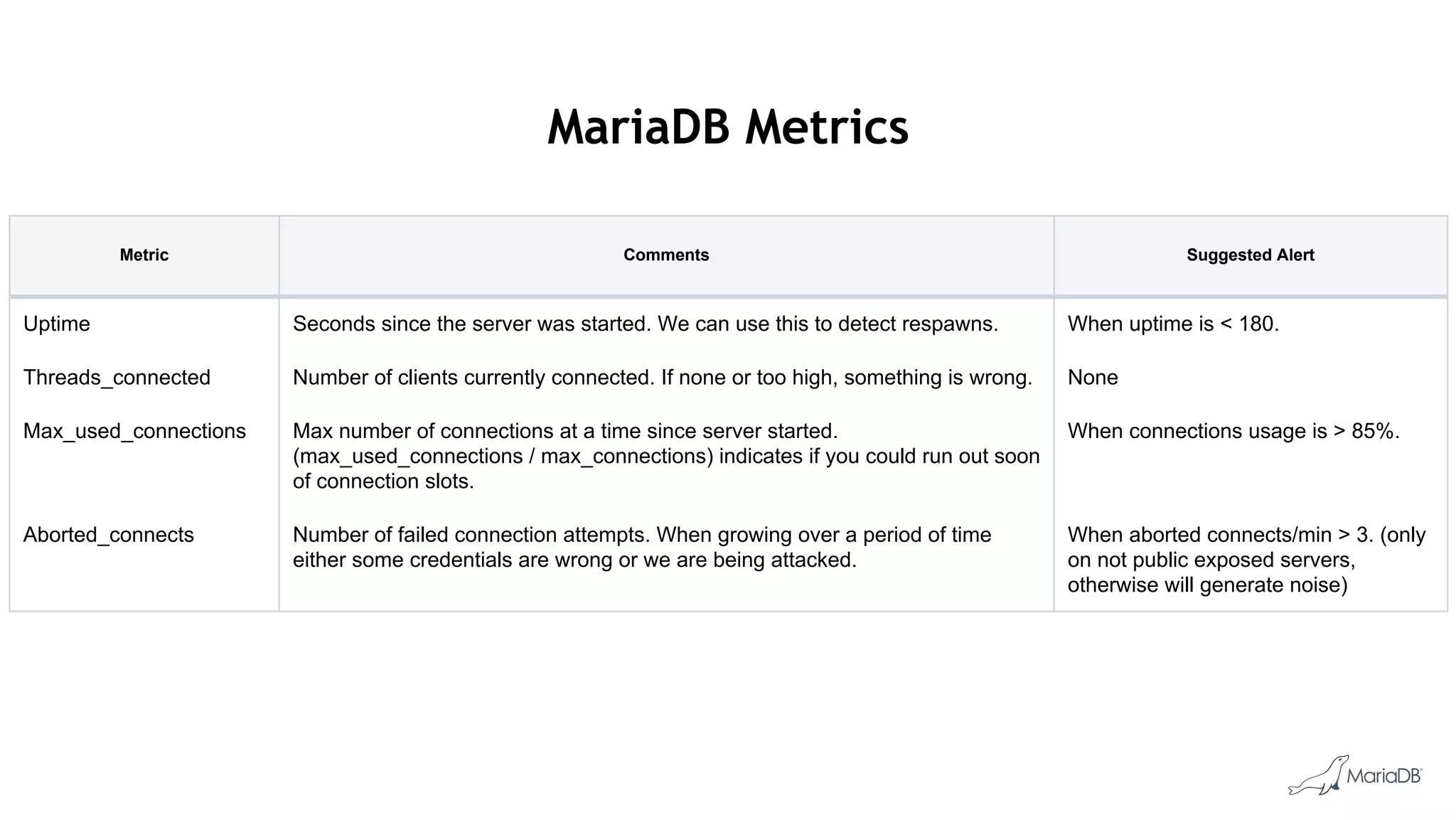 MariaDB Metrics

| Metric | Comments | Suggested Alert |
|---|---|---|
| Uptime | Seconds since the server was started. We can use this to detect respawns. | When uptime is < 180. |
| Threads_connected | Number of clients currently connected. If none or too high, something is wrong. | None |
| Max_used_connections | Max number of connections at a time since server started. (max_used_connections / max_connections) indicates if you could run out soon of connection slots. | When connections usage is > 85%. |
| Aborted_connects | Number of failed connection attempts. When growing over a period of time either some credentials are wrong or we are being attacked. | When aborted connects/min > 3. (only on not public exposed servers, otherwise will generate noise) |

MariaDB